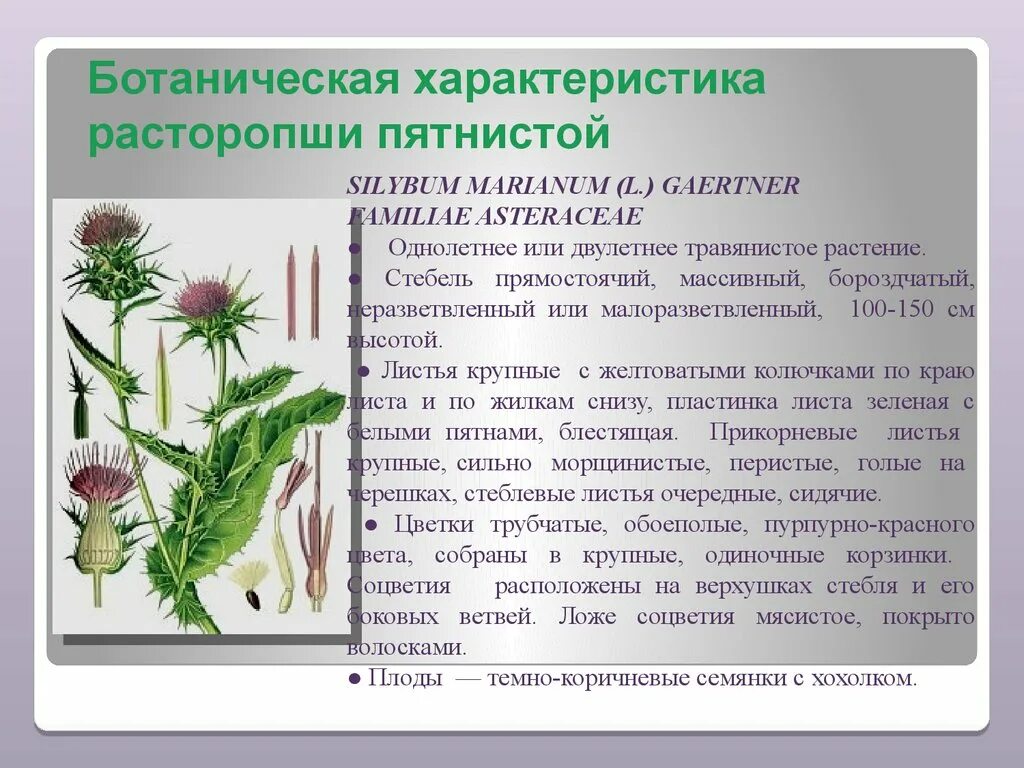 Ботаническая характеристика расторопши пятнистой

SILYBUM MARIANUM (L.) GAERTNER
FAMILIAE ASTERACEAE

● Однолетнее или двулетнее травянистое растение.

● Стебель прямостоячий, массивный, бороздчатый, неразветвленный или малоразветвленный, 100-150 см высотой.

● Листья крупные с желтоватыми колючками по краю листа и по жилкам снизу, пластинка листа зеленая с белыми пятнами, блестящая. Прикорневые листья крупные, сильно морщинистые, перистые, голые на черешках, стеблевые листья очередные, сидячие.

● Цветки трубчатые, обоеполые, пурпурно-красного цвета, собраны в крупные, одиночные корзинки. Соцветия расположены на верхушках стебля и его боковых ветвей. Ложе соцветия мясистое, покрыто волосками.

● Плоды — темно-коричневые семянки с хохолком.